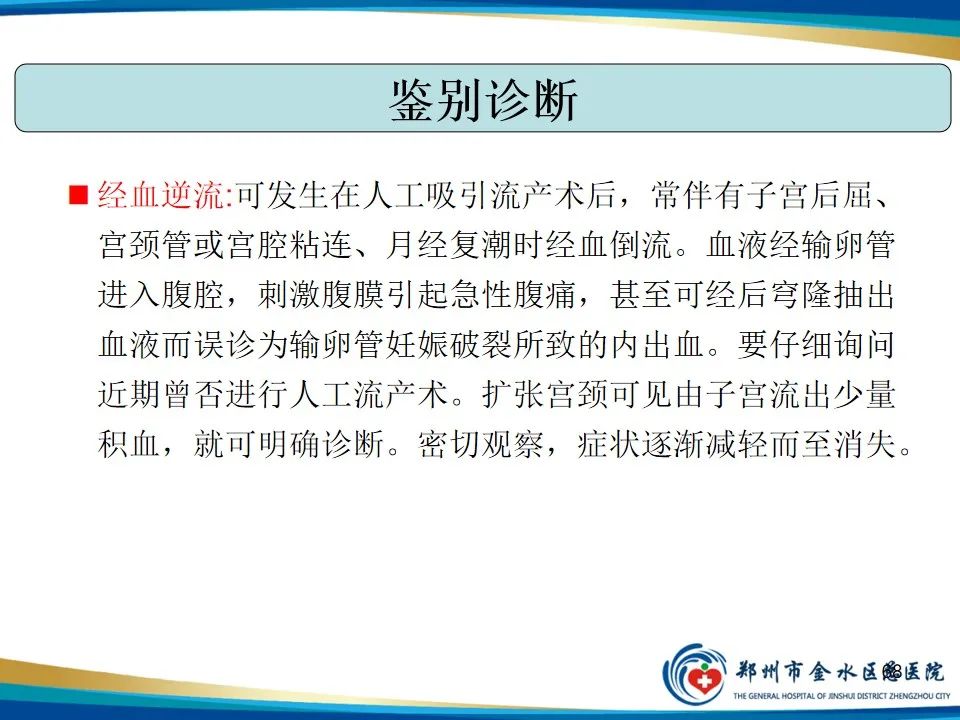 鉴别诊断

■ 经血逆流:可发生在人工吸引流产术后，常伴有子宫后屈、宫颈管或宫腔粘连、月经复潮时经血倒流。血液经输卵管进入腹腔，刺激腹膜引起急性腹痛，甚至可经后穹隆抽出血液而误诊为输卵管妊娠破裂所致的内出血。要仔细询问近期曾否进行人工流产术。扩张宫颈可见由子宫流出少量积血，就可明确诊断。密切观察，症状逐渐减轻而至消失。

郑州市金水区总医院
THE GENERAL HOSPITAL OF JINSHUI DISTRICT ZHENGZHOU CITY